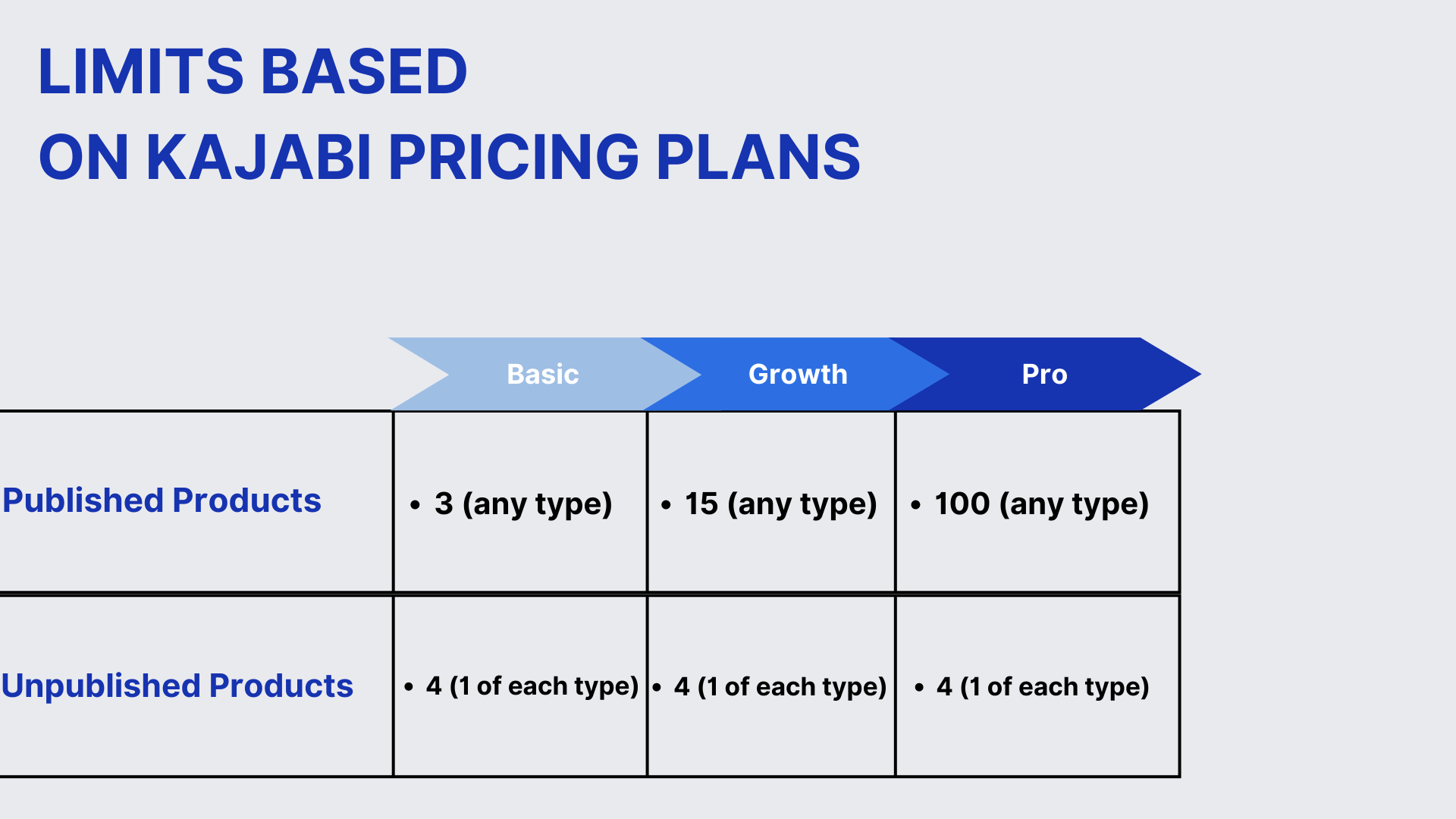 LIMITS BASED
ON KAJABI PRICING PLANS

| | Basic | Growth | Pro |
|---|---|---|---|
| Published Products | • 3 (any type) | • 15 (any type) | • 100 (any type) |
| Unpublished Products | • 4 (1 of each type) | • 4 (1 of each type) | • 4 (1 of each type) |